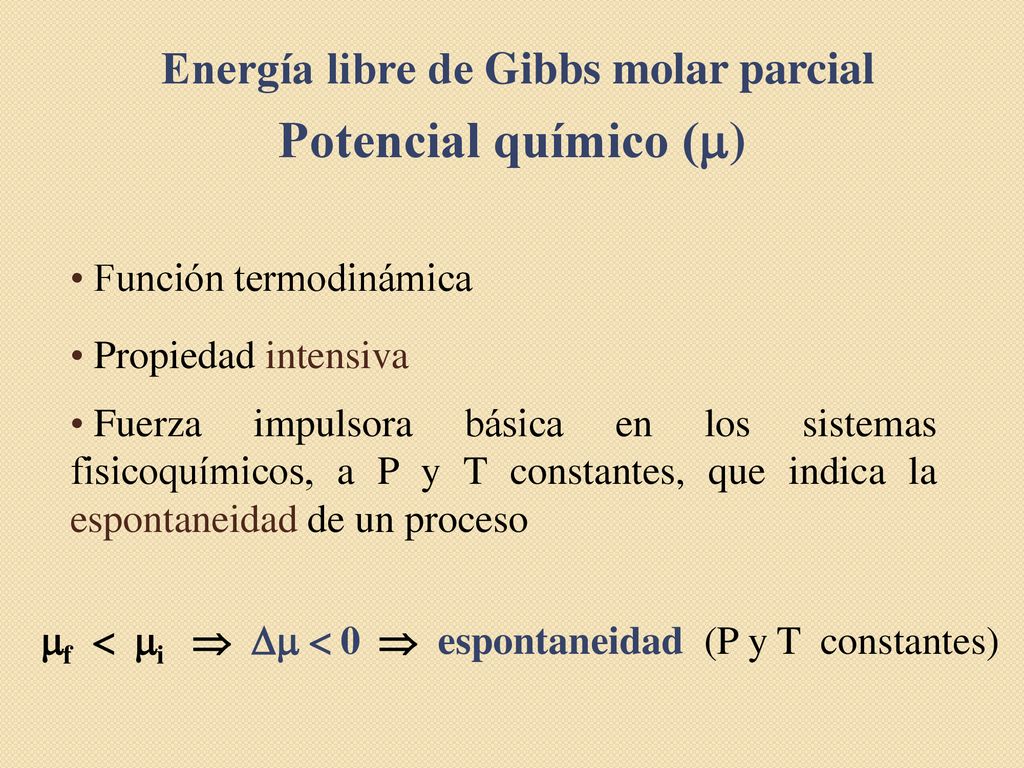 Energía libre de Gibbs molar parcial

Potencial químico ($\mu$)

• Función termodinámica

• Propiedad intensiva

• Fuerza impulsora básica en los sistemas fisicoquímicos, a P y T constantes, que indica la espontaneidad de un proceso

$\mu_f < \mu_i \Rightarrow \Delta\mu < 0 \Rightarrow$ espontaneidad (P y T constantes)